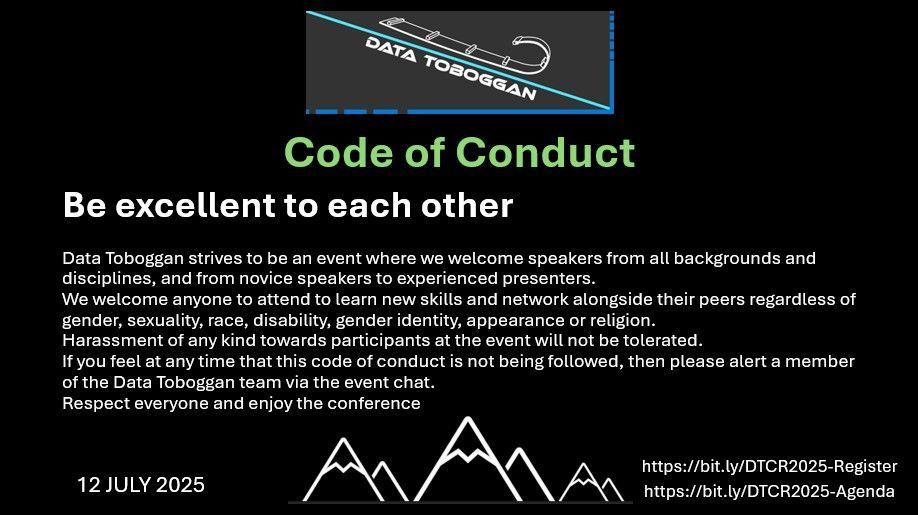 DATA TOBOGGAN

Code of Conduct

Be excellent to each other

Data Toboggan strives to be an event where we welcome speakers from all backgrounds and disciplines, and from novice speakers to experienced presenters.
We welcome anyone to attend to learn new skills and network alongside their peers regardless of gender, sexuality, race, disability, gender identity, appearance or religion.
Harassment of any kind towards participants at the event will not be tolerated.
If you feel at any time that this code of conduct is not being followed, then please alert a member of the Data Toboggan team via the event chat.
Respect everyone and enjoy the conference

12 JULY 2025

https://bit.ly/DTCR2025-Register
https://bit.ly/DTCR2025-Agenda